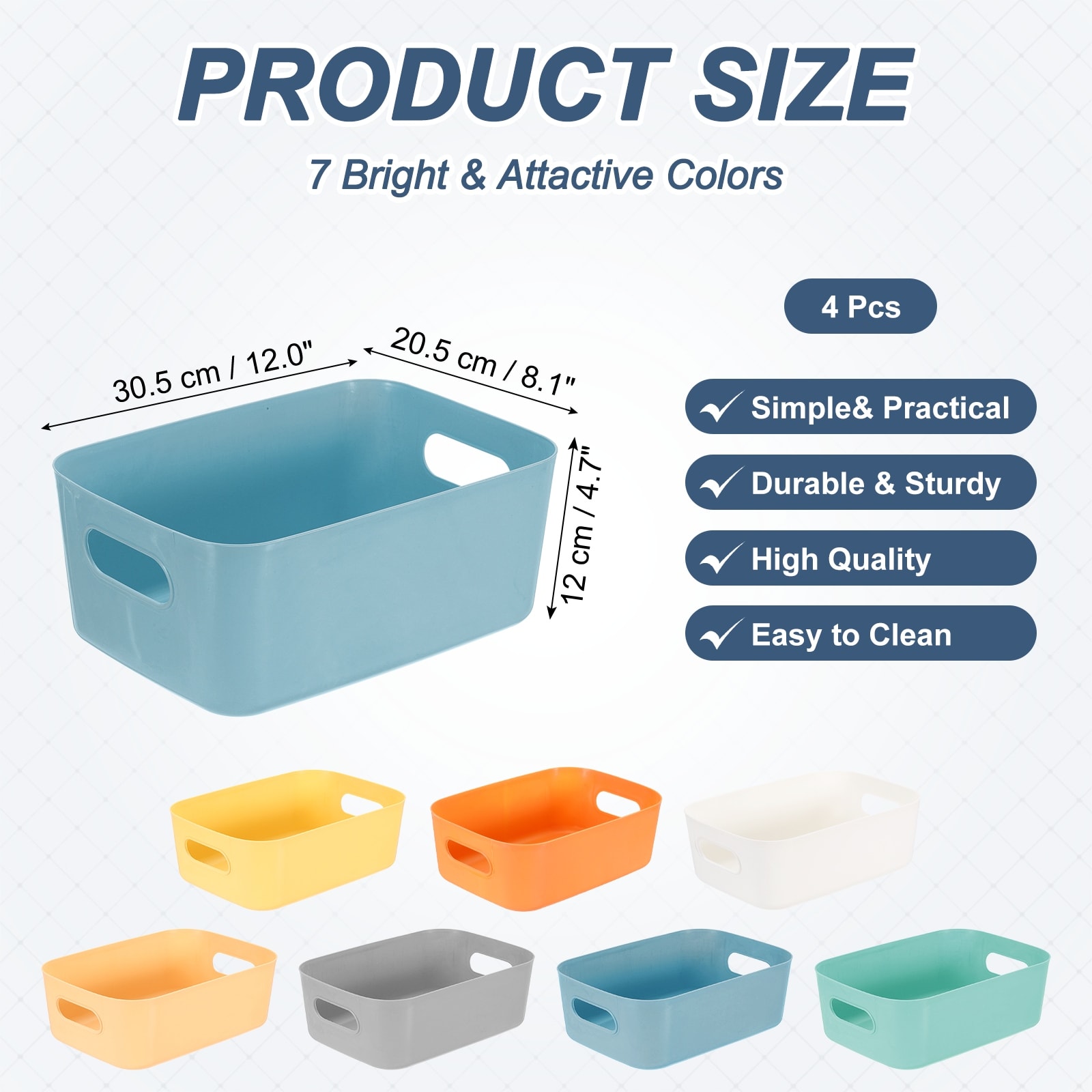 PRODUCT SIZE

7 Bright & Attactive Colors

30.5 cm / 12.0"

20.5 cm / 8.1"

12 cm / 4.7"

4 Pcs

Simple& Practical

Durable & Sturdy

High Quality

Easy to Clean